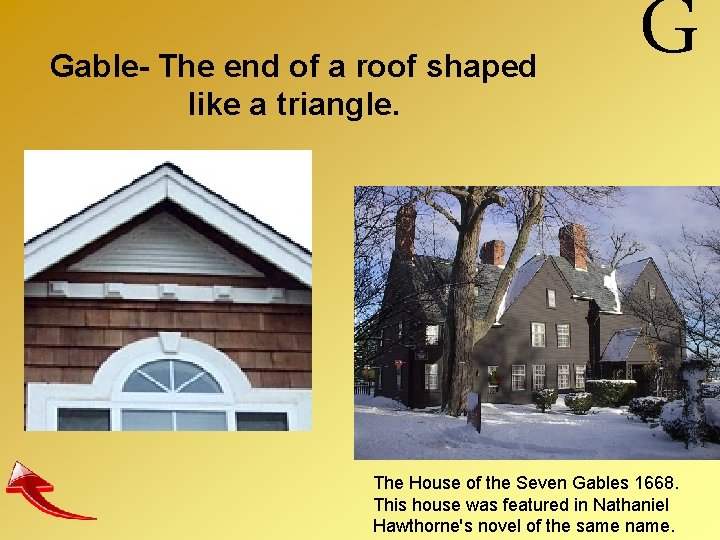 G

Gable- The end of a roof shaped like a triangle.

The House of the Seven Gables 1668. This house was featured in Nathaniel Hawthorne's novel of the same name.